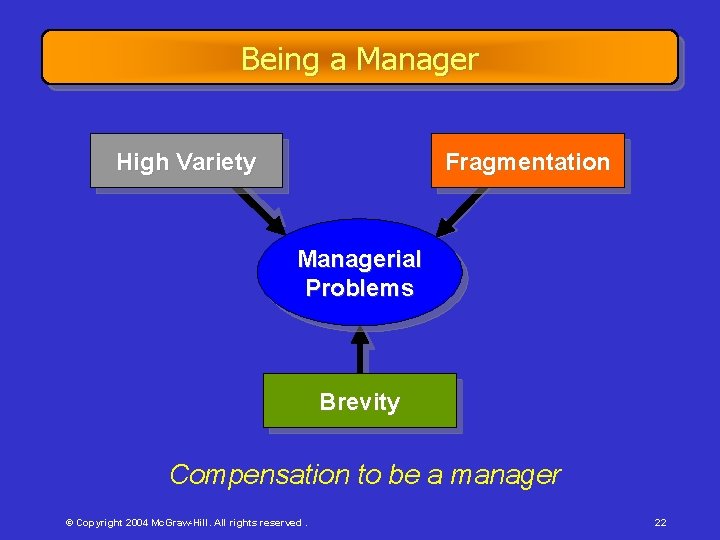 Being a Manager

High Variety

Fragmentation

Managerial Problems

Brevity

Compensation to be a manager

© Copyright 2004 McGraw-Hill. All rights reserved .

22